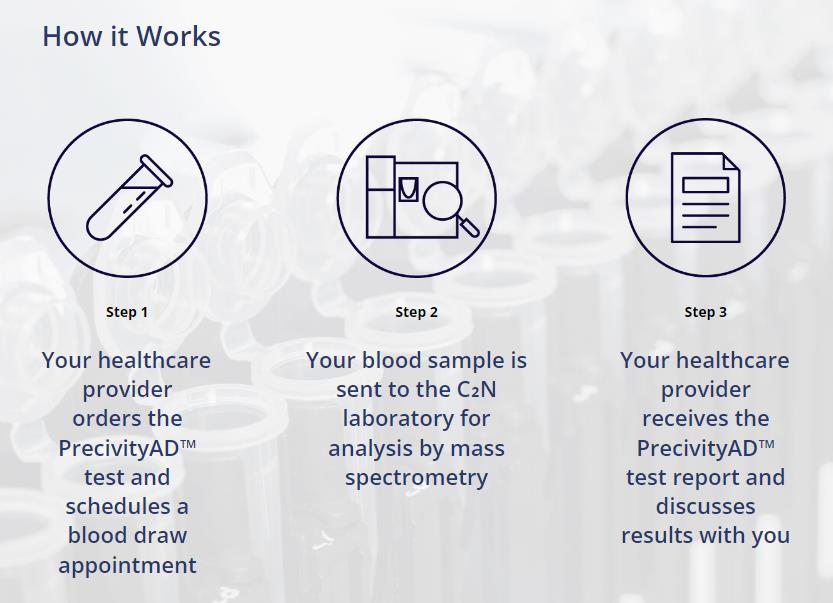 How it Works

Step 1

Your healthcare provider orders the PrecivityAD™ test and schedules a blood draw appointment

Step 2

Your blood sample is sent to the C₂N laboratory for analysis by mass spectrometry

Step 3

Your healthcare provider receives the PrecivityAD™ test report and discusses results with you